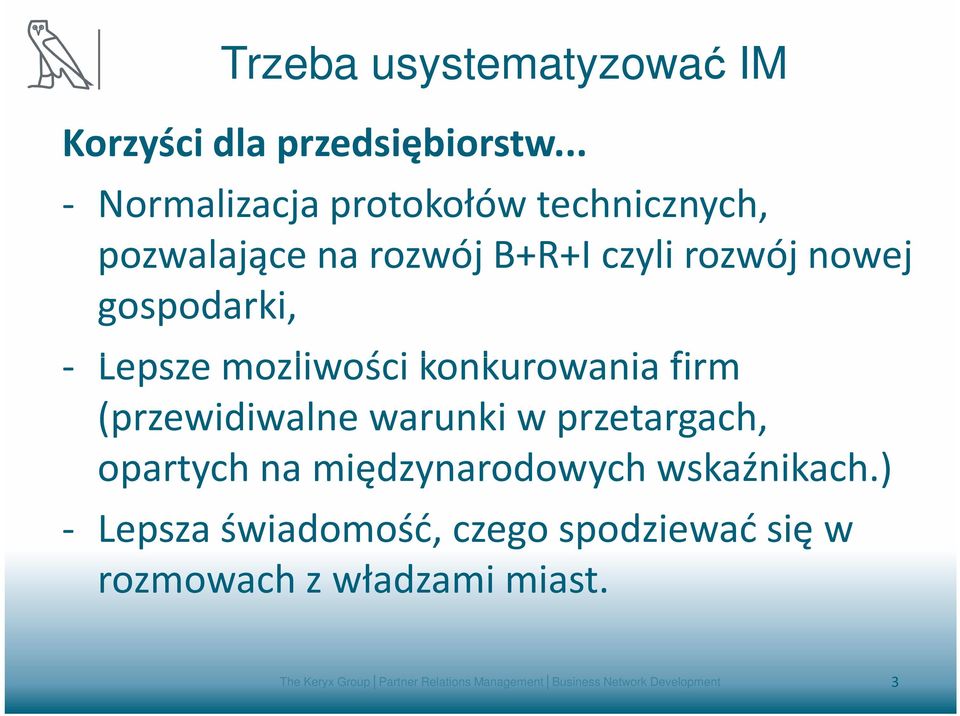 Trzeba usystematyzować IM

Korzyści dla przedsiębiorstw...

- Normalizacja protokołów technicznych, pozwalające na rozwój B+R+I czyli rozwój nowej gospodarki,
- Lepsze mozliwości konkurowania firm (przewidiwalne warunki w przetargach, opartych na międzynarodowych wskaźnikach.)
- Lepsza świadomość, czego spodziewać się w rozmowach z władzami miast.

The Keryx Group | Partner Relations Management | Business Network Development

3